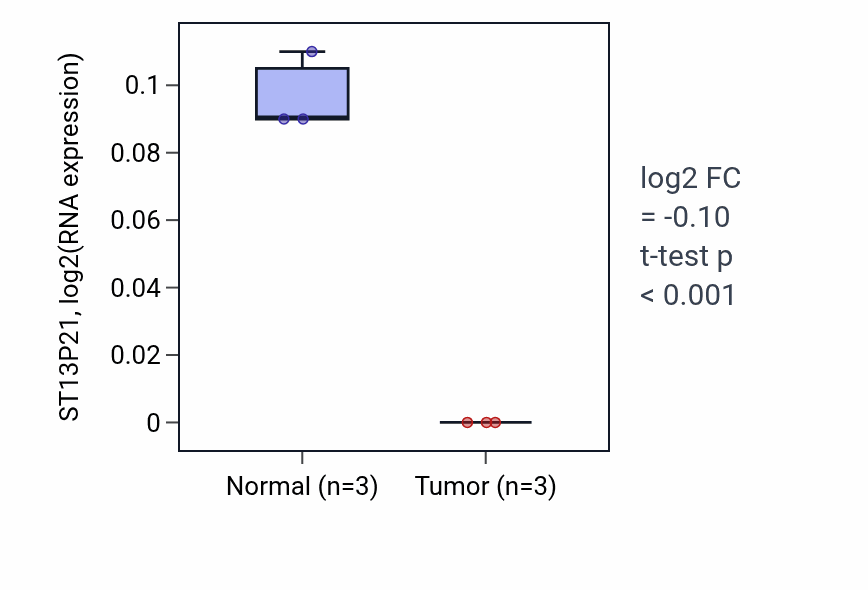 ST13P21, log2(RNA expression)

0.1
0.08
0.06
0.04
0.02
0

Normal (n=3)
Tumor (n=3)

log2 FC
= -0.10
t-test p
< 0.001